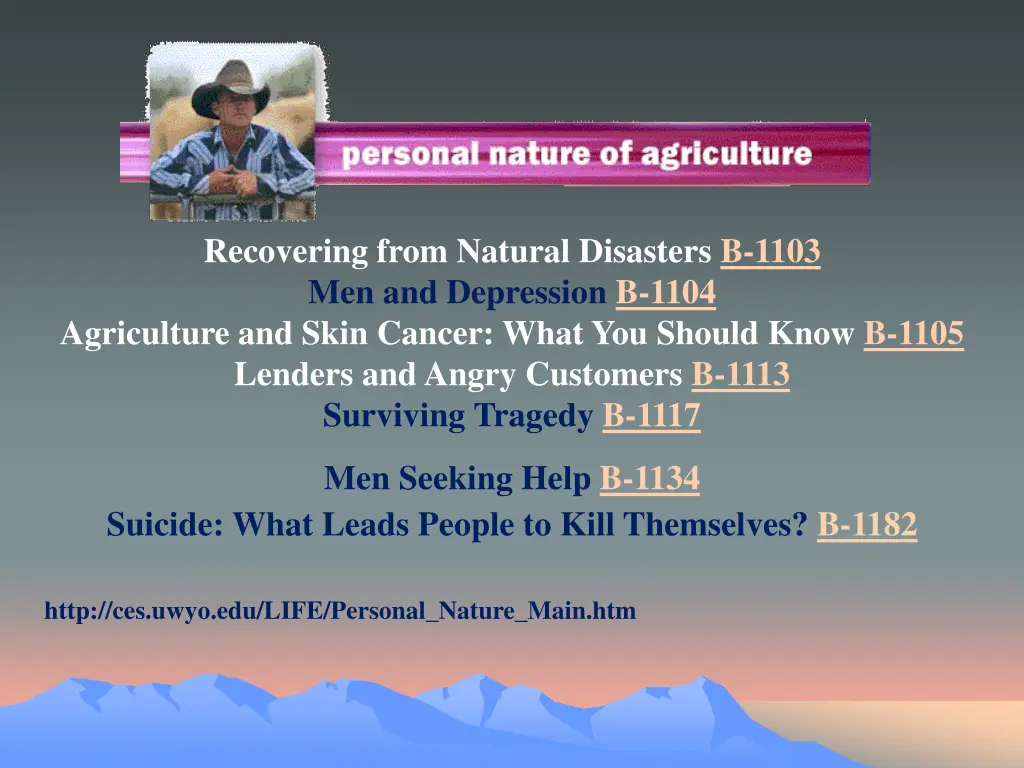 personal nature of agriculture

Recovering from Natural Disasters B-1103
Men and Depression B-1104
Agriculture and Skin Cancer: What You Should Know B-1105
Lenders and Angry Customers B-1113
Surviving Tragedy B-1117

Men Seeking Help B-1134
Suicide: What Leads People to Kill Themselves? B-1182

http://ces.uwyo.edu/LIFE/Personal_Nature_Main.htm